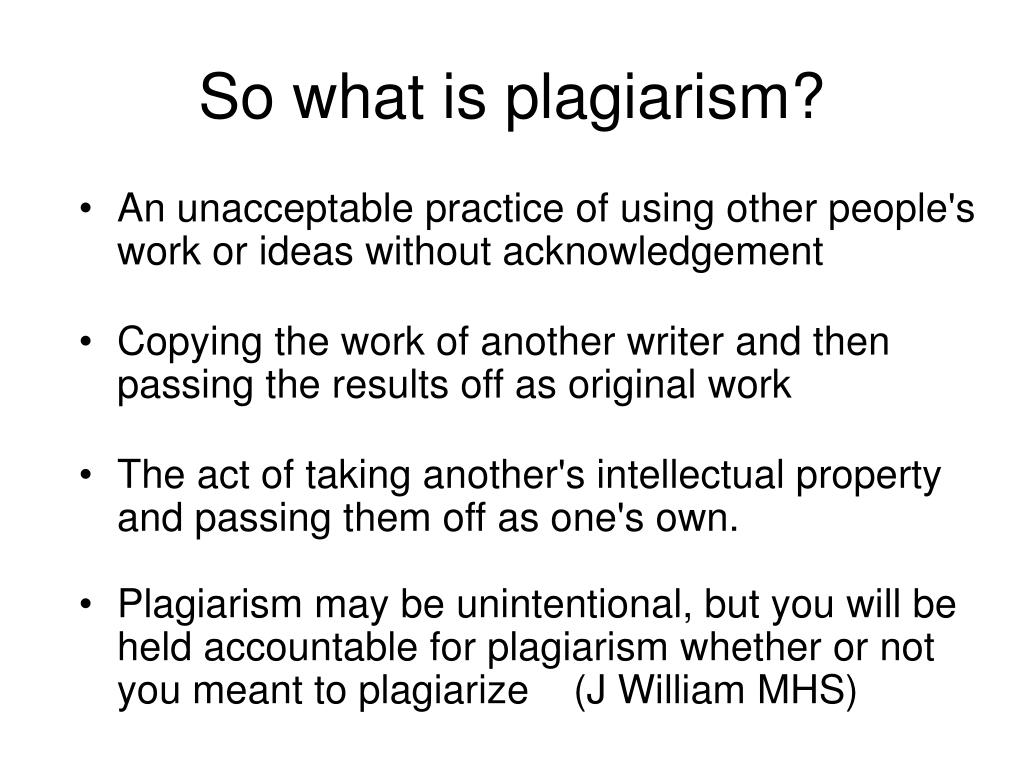 So what is plagiarism?

• An unacceptable practice of using other people's work or ideas without acknowledgement

• Copying the work of another writer and then passing the results off as original work

• The act of taking another's intellectual property and passing them off as one's own.

• Plagiarism may be unintentional, but you will be held accountable for plagiarism whether or not you meant to plagiarize (J William MHS)